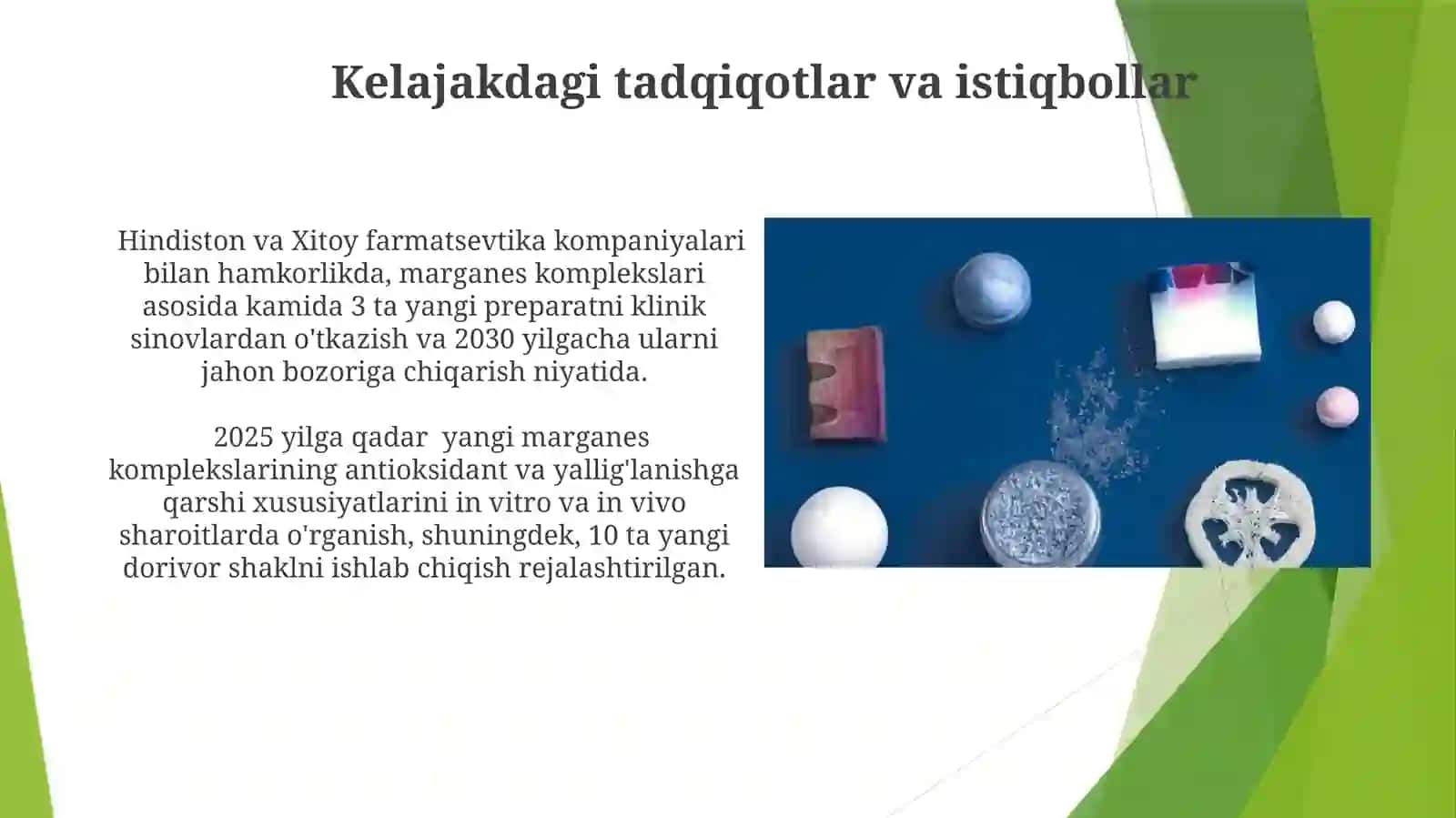 Kelajakdagi tadqiqotlar va istiqbollar

Hindiston va Xitoy farmatsevtika kompaniyalari bilan hamkorlikda, marganes komplekslari asosida kamida 3 ta yangi preparatni klinik sinovlardan o'tkazish va 2030 yilgacha ularni jahon bozoriga chiqarish niyatida.

2025 yilga qadar yangi marganes komplekslarining antioksidant va yallig'lanishga qarshi xususiyatlarini in vitro va in vivo sharoitlarda o'rganish, shuningdek, 10 ta yangi dorivor shaklni ishlab chiqish rejalashtirilgan.